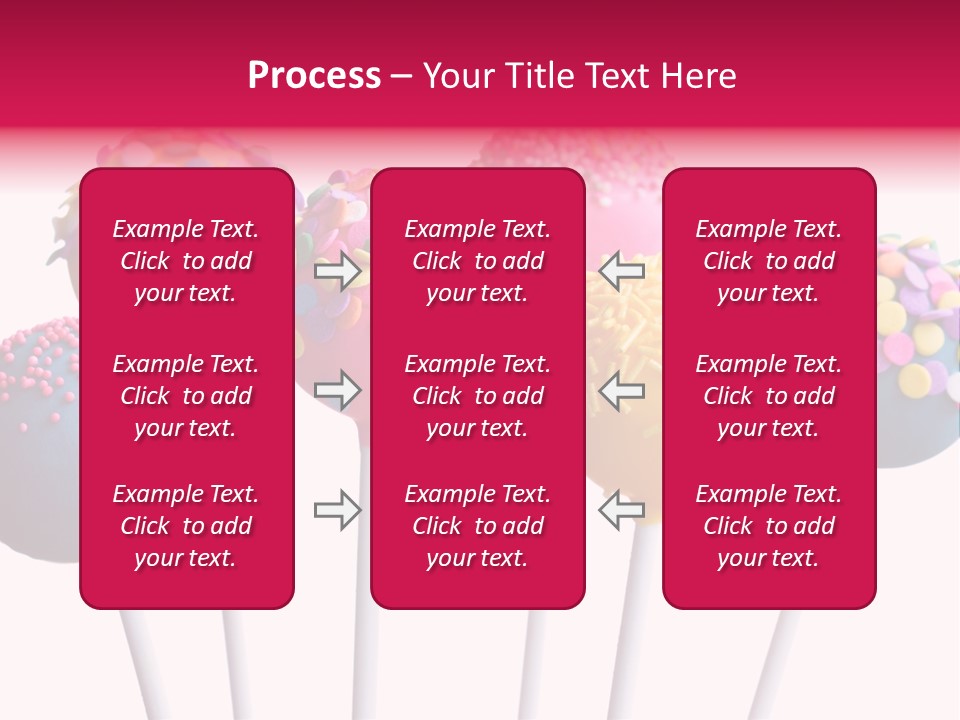 Process – Your Title Text Here

Example Text. Click to add your text.

Example Text. Click to add your text.

Example Text. Click to add your text.

Example Text. Click to add your text.

Example Text. Click to add your text.

Example Text. Click to add your text.

Example Text. Click to add your text.

Example Text. Click to add your text.

Example Text. Click to add your text.